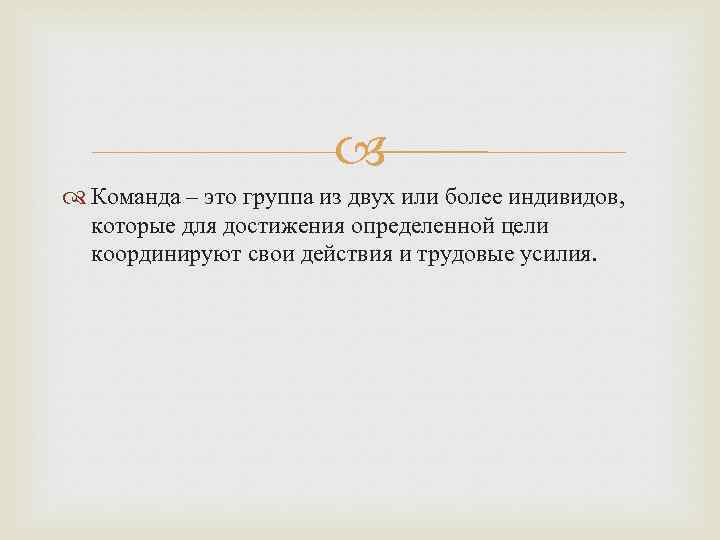 Команда – это группа из двух или более индивидов, которые для достижения определенной цели координируют свои действия и трудовые усилия.